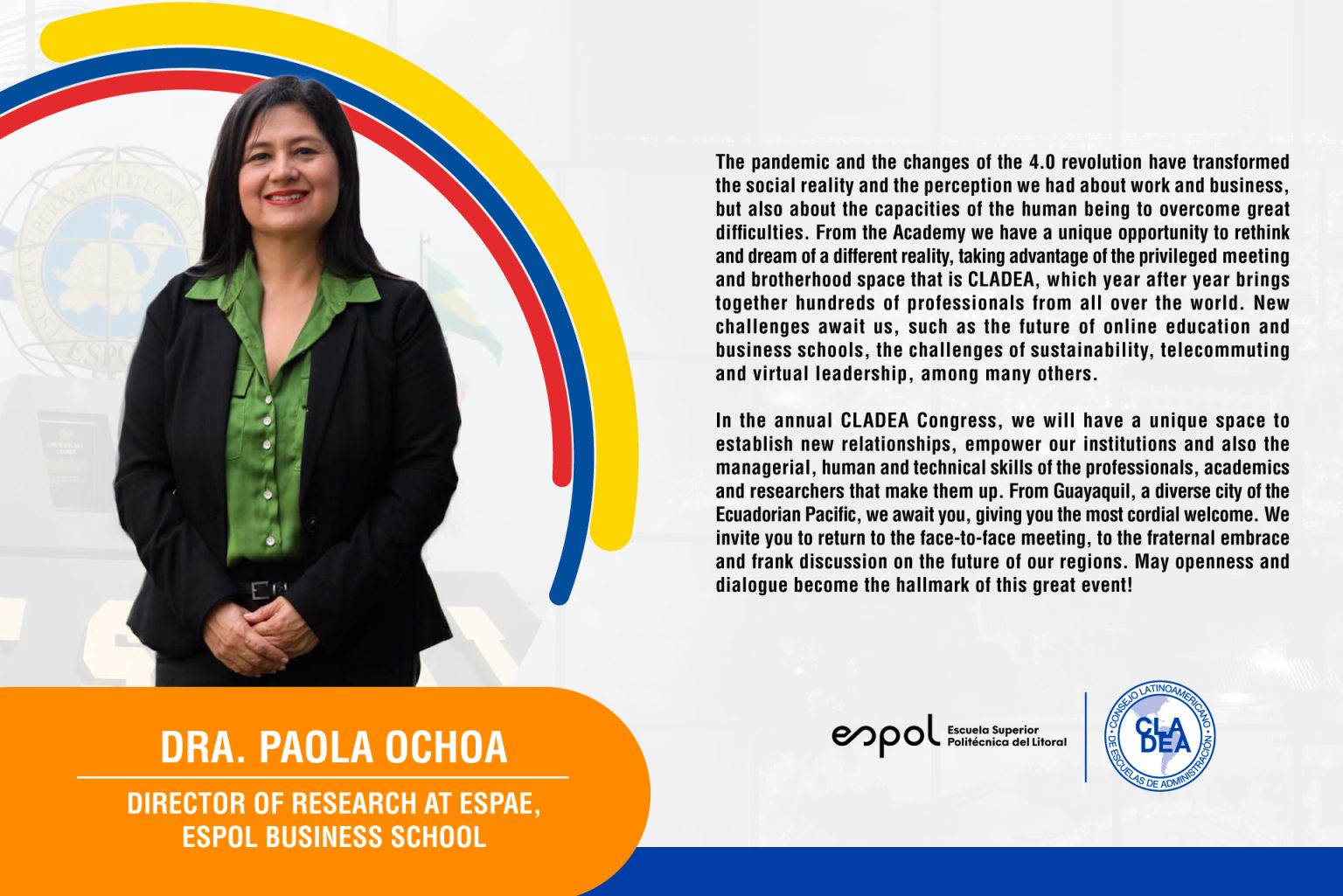 The pandemic and the changes of the 4.0 revolution have transformed the social reality and the perception we had about work and business, but also about the capacities of the human being to overcome great difficulties. From the Academy we have a unique opportunity to rethink and dream of a different reality, taking advantage of the privileged meeting and brotherhood space that is CLADEA, which year after year brings together hundreds of professionals from all over the world. New challenges await us, such as the future of online education and business schools, the challenges of sustainability, telecommuting and virtual leadership, among many others.

In the annual CLADEA Congress, we will have a unique space to establish new relationships, empower our institutions and also the managerial, human and technical skills of the professionals, academics and researchers that make them up. From Guayaquil, a diverse city of the Ecuadorian Pacific, we await you, giving you the most cordial welcome. We invite you to return to the face-to-face meeting, to the fraternal embrace and frank discussion on the future of our regions. May openness and dialogue become the hallmark of this great event!

DRA. PAOLA OCHOA

DIRECTOR OF RESEARCH AT ESPAE, ESPOL BUSINESS SCHOOL

espol Escuela Superior Politécnica del Litoral

CONSEJO LATINOAMERICANO DE ESCUELAS DE ADMINISTRACIÓN CLADEA